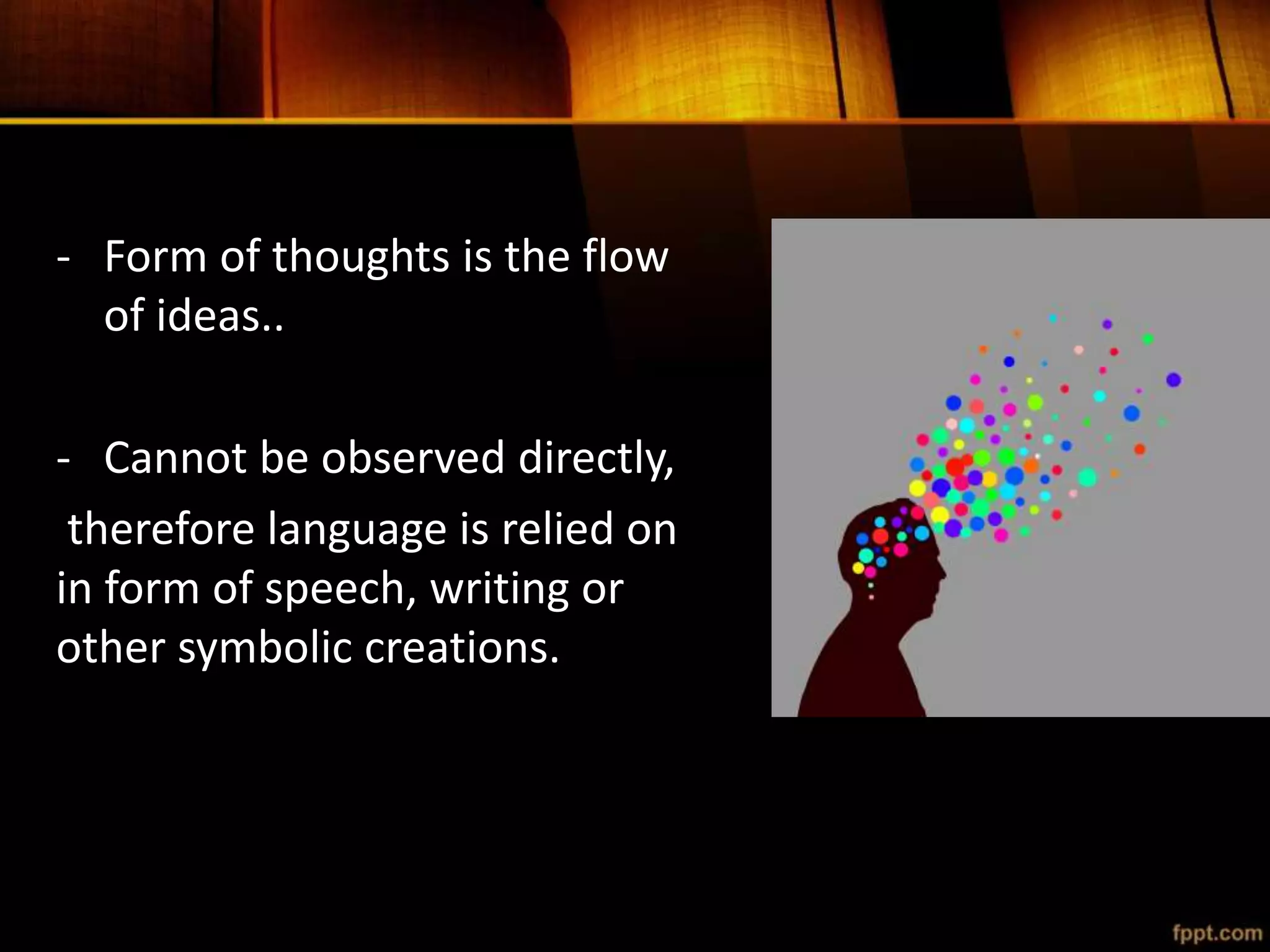 - Form of thoughts is the flow of ideas..

- Cannot be observed directly,

therefore language is relied on in form of speech, writing or other symbolic creations.

fppt.com